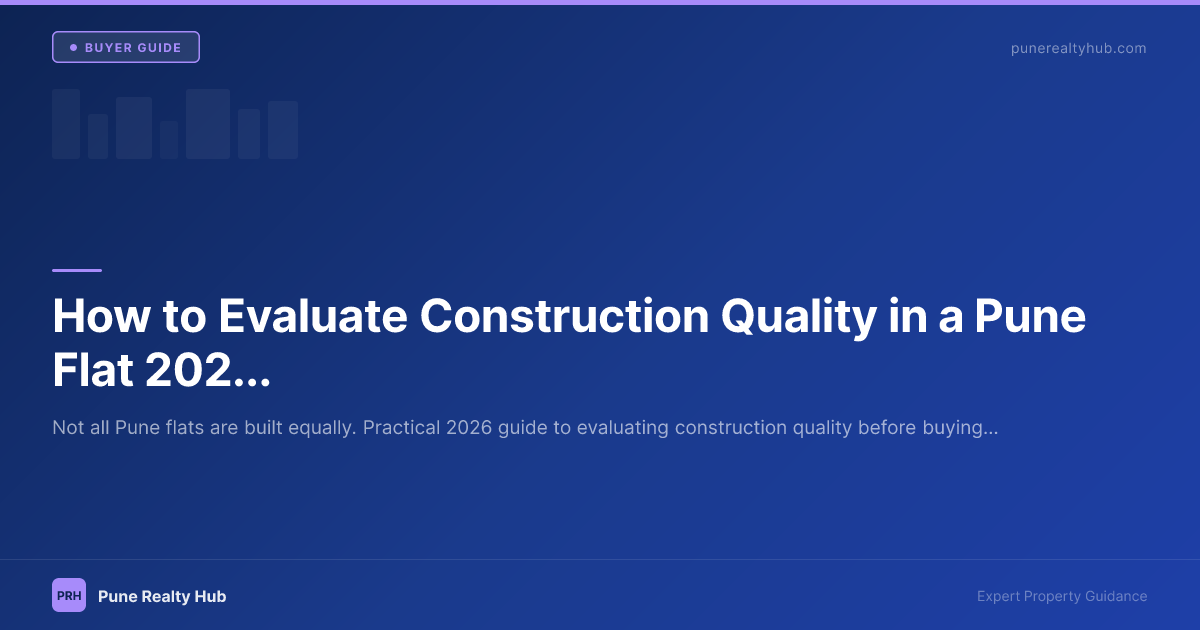 BUYER GUIDE

punerealtyhub.com

How to Evaluate Construction Quality in a Pune Flat 202...

Not all Pune flats are built equally. Practical 2026 guide to evaluating construction quality before buying...

PRH

Pune Realty Hub

Expert Property Guidance